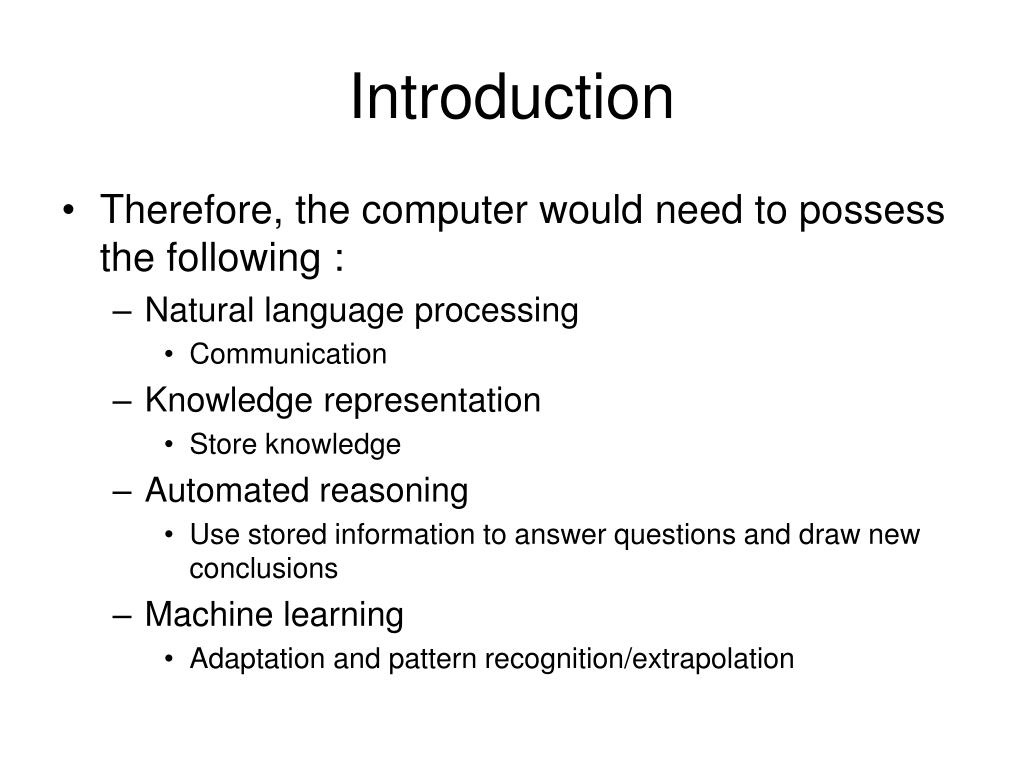 Introduction

• Therefore, the computer would need to possess the following :
  – Natural language processing
    • Communication
  – Knowledge representation
    • Store knowledge
  – Automated reasoning
    • Use stored information to answer questions and draw new conclusions
  – Machine learning
    • Adaptation and pattern recognition/extrapolation